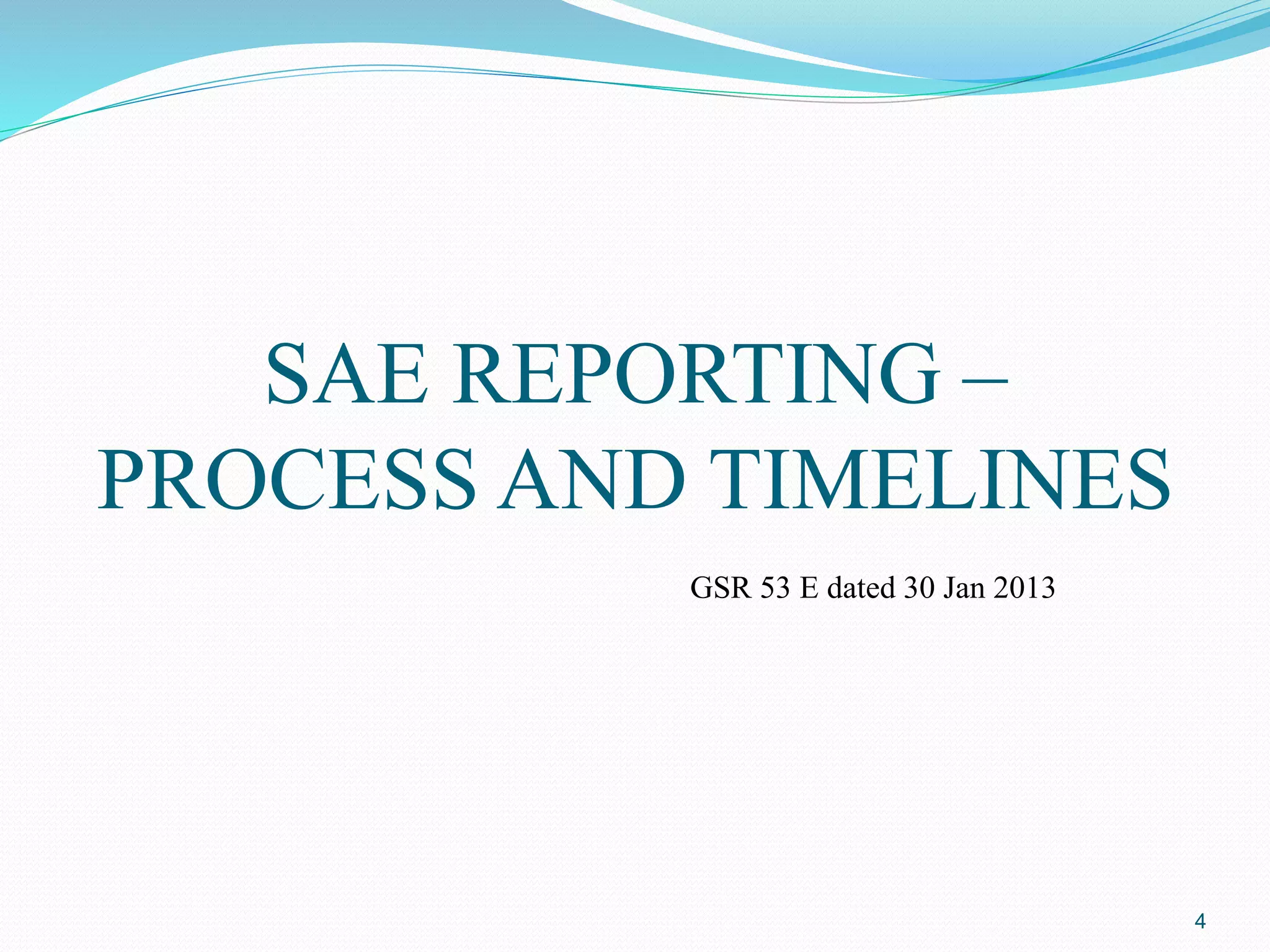 SAE REPORTING – PROCESS AND TIMELINES

GSR 53 E dated 30 Jan 2013

4